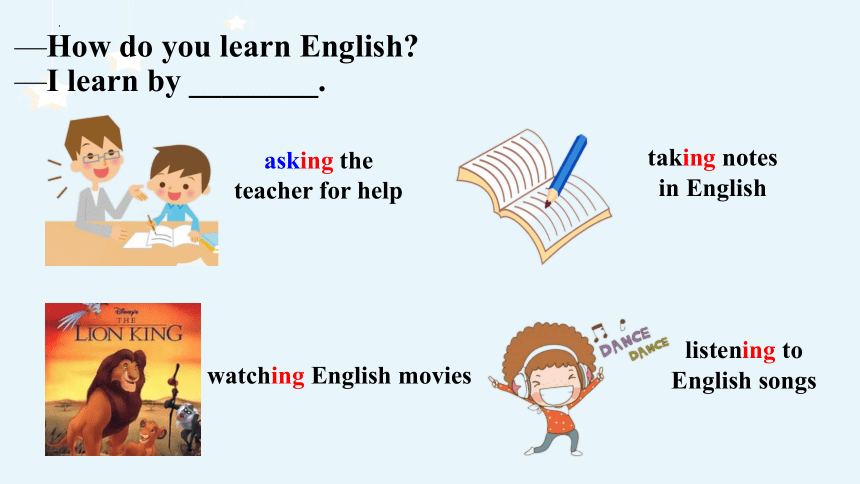 —How do you learn English?
—I learn by ________.

asking the teacher for help

taking notes in English

Disney's
THE
LION KING

watching English movies

DANCE
DANCE

listening to English songs